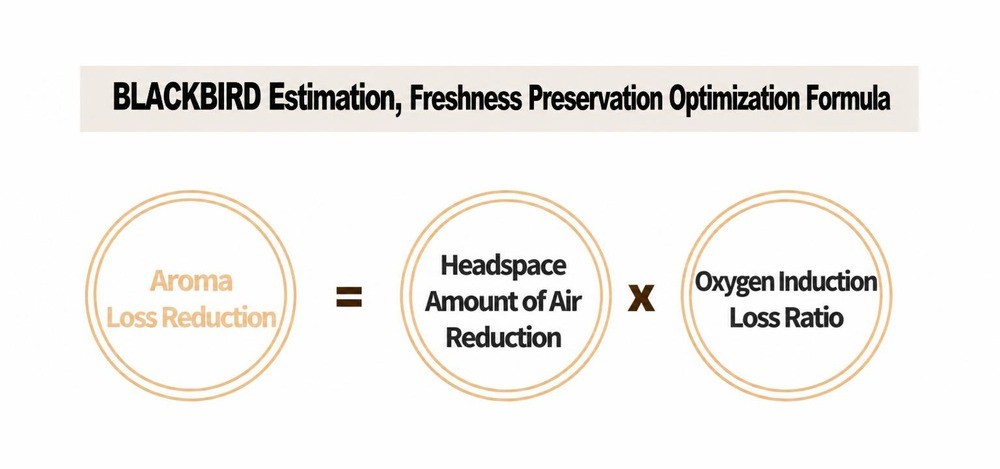 BLACKBIRD Estimation, Freshness Preservation Optimization Formula

Aroma Loss Reduction = Headspace Amount of Air Reduction x Oxygen Induction Loss Ratio